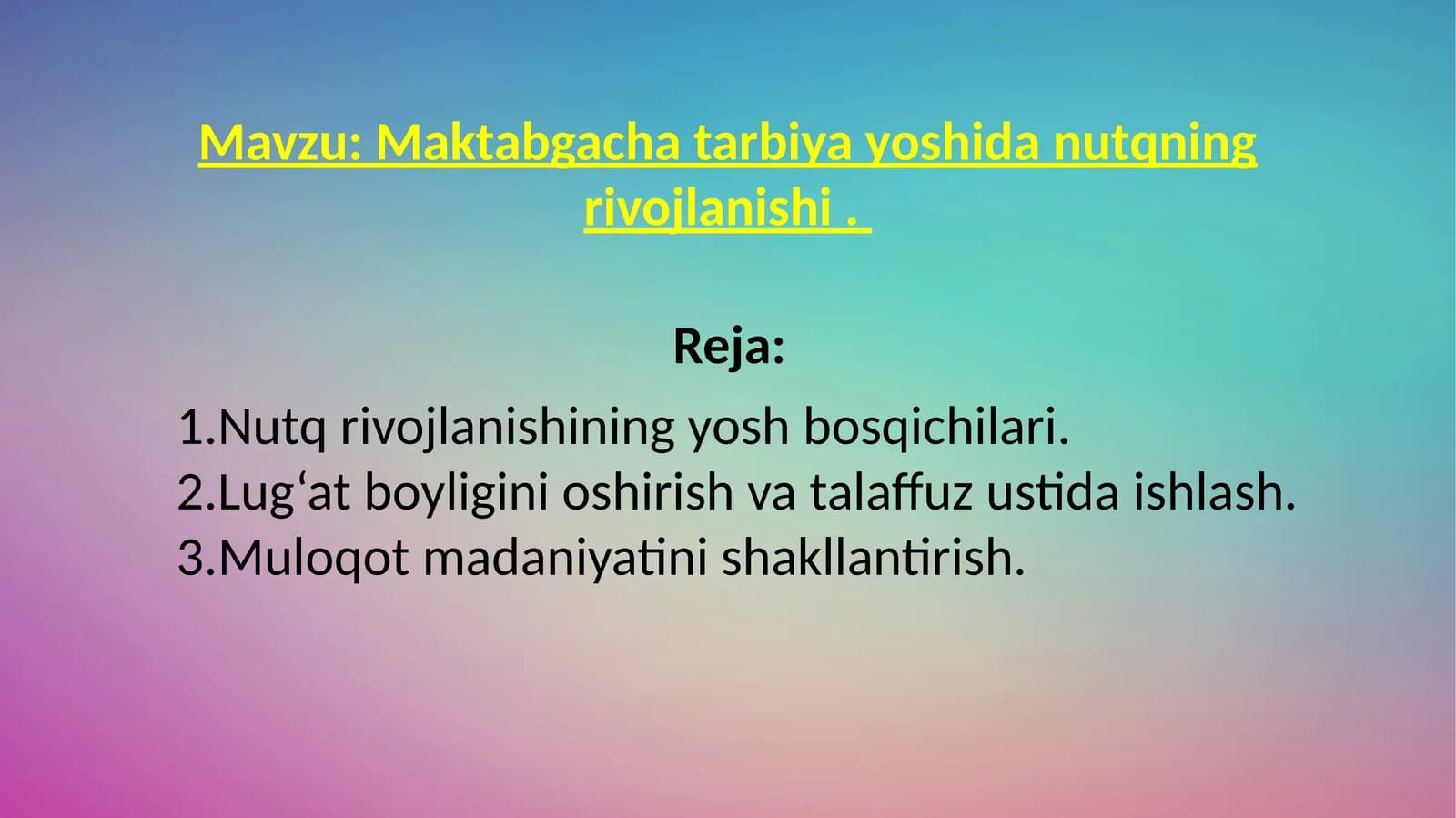 Mavzu: Maktabgacha tarbiya yoshida nutqning rivojlanishi .

Reja:

1.Nutq rivojlanishining yosh bosqichilari.
2.Lug‘at boyligini oshirish va talaffuz ustida ishlash.
3.Muloqot madaniyatini shakllantirish.